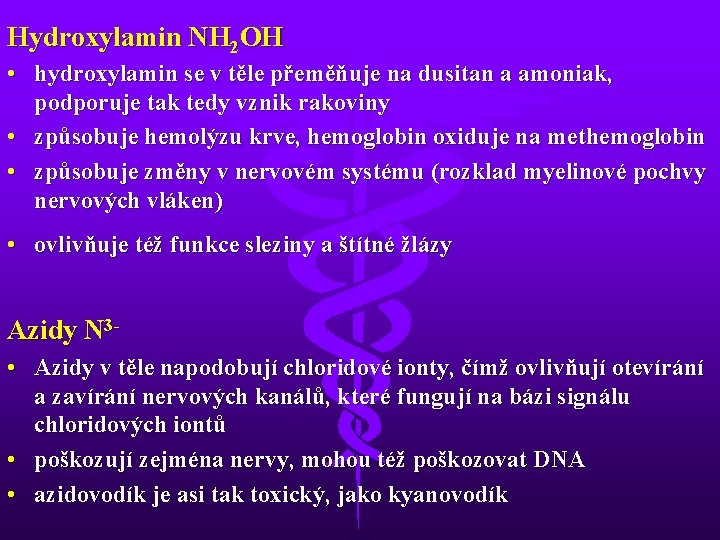 Hydroxylamin $NH_2OH$

• hydroxylamin se v těle přeměňuje na dusitan a amoniak, podporuje tak tedy vznik rakoviny
• způsobuje hemolýzu krve, hemoglobin oxiduje na methemoglobin
• způsobuje změny v nervovém systému (rozklad myelinové pochvy nervových vláken)
• ovlivňuje též funkce sleziny a štítné žlázy

Azidy $N^{3-}$

• Azidy v těle napodobují chloridové ionty, čímž ovlivňují otevírání a zavírání nervových kanálů, které fungují na bázi signálu chloridových iontů
• poškozují zejména nervy, mohou též poškozovat DNA
• azidovodík je asi tak toxický, jako kyanovodík